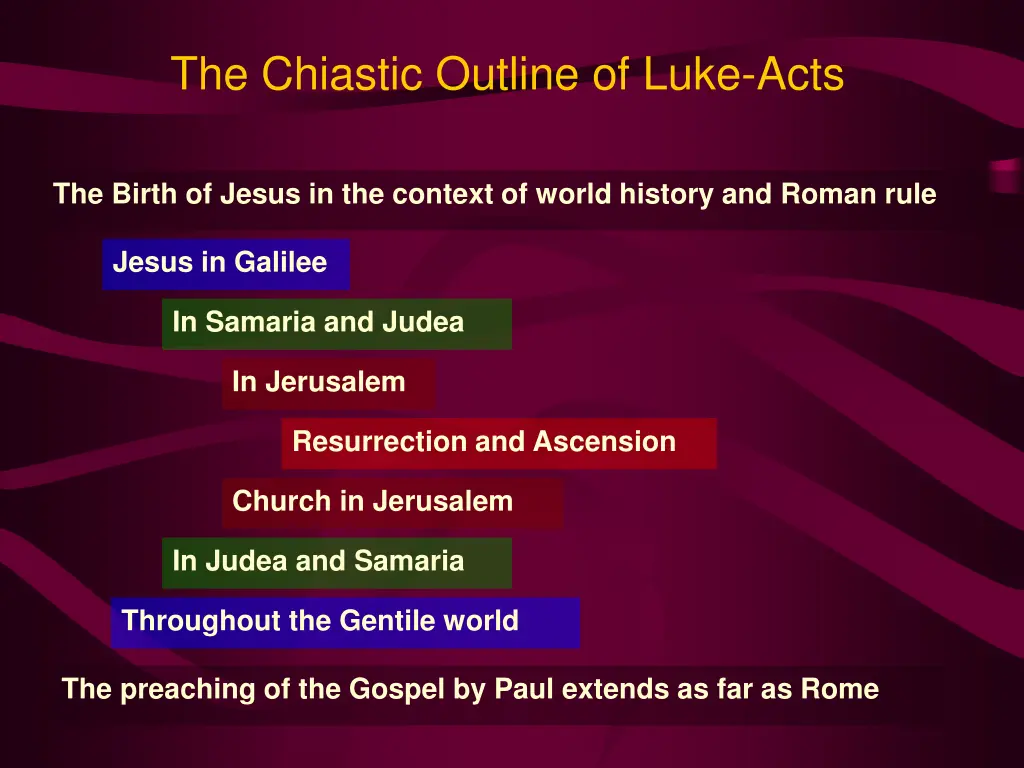 The Chiastic Outline of Luke-Acts

The Birth of Jesus in the context of world history and Roman rule

Jesus in Galilee

In Samaria and Judea

In Jerusalem

Resurrection and Ascension

Church in Jerusalem

In Judea and Samaria

Throughout the Gentile world

The preaching of the Gospel by Paul extends as far as Rome